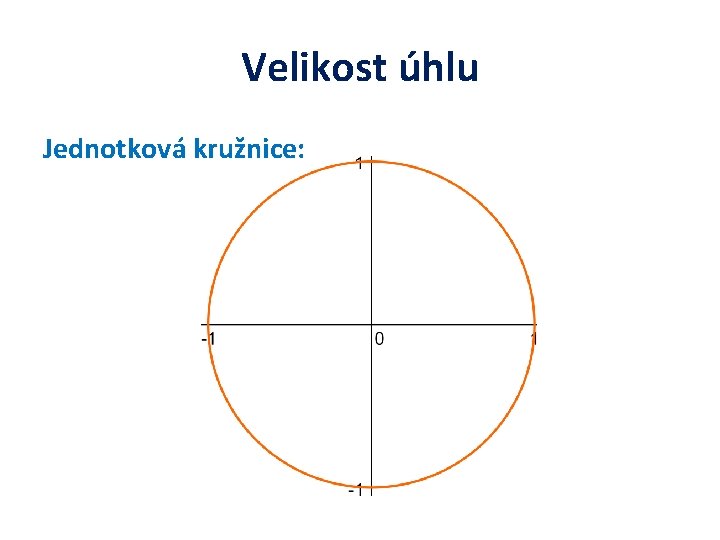 Velikost úhlu

Jednotková kružnice:

1

-1

0

1

-1